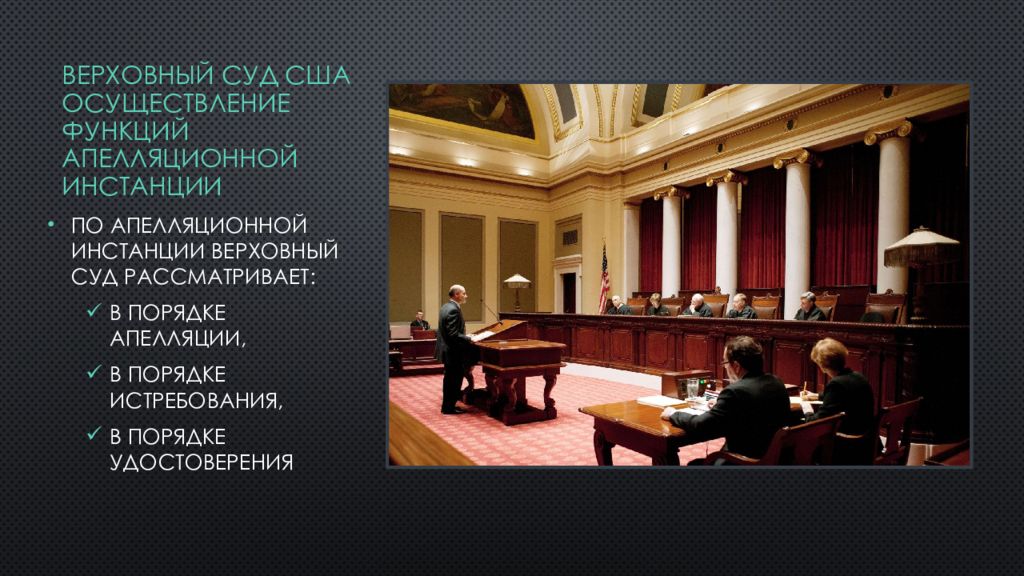 ВЕРХОВНЫЙ СУД США ОСУЩЕСТВЛЕНИЕ ФУНКЦИЙ АПЕЛЛЯЦИОННОЙ ИНСТАНЦИИ

• ПО АПЕЛЛЯЦИОННОЙ ИНСТАНЦИИ ВЕРХОВНЫЙ СУД РАССМАТРИВАЕТ:
✓ В ПОРЯДКЕ АПЕЛЛЯЦИИ,
✓ В ПОРЯДКЕ ИСТРЕБОВАНИЯ,
✓ В ПОРЯДКЕ УДОСТОВЕРЕНИЯ